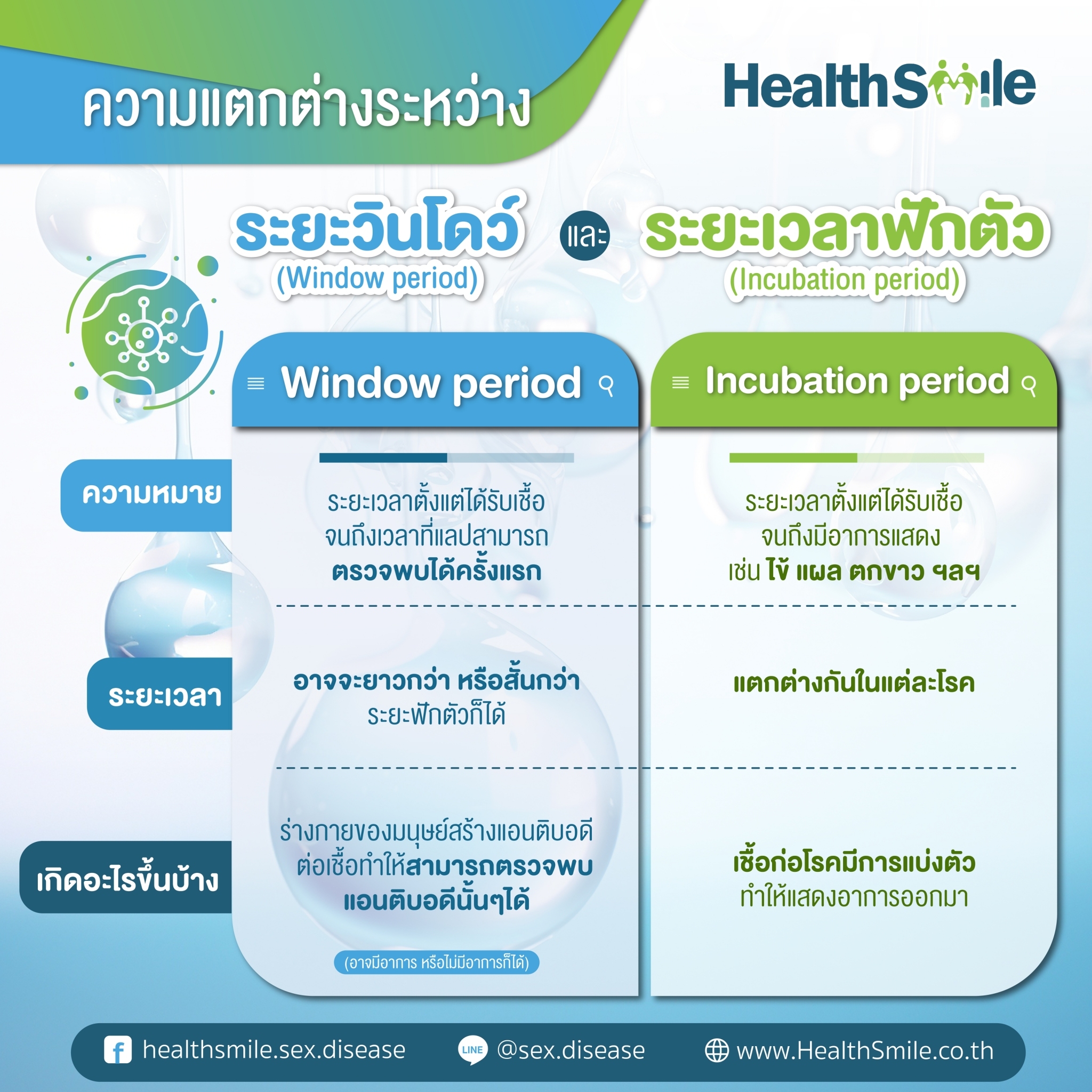 ความแตกต่างระหว่าง

HealthSmile

ระยะวินโดว์ (Window period) และ ระยะเวลาฟักตัว (Incubation period)

| | Window period | Incubation period |
|---|---|---|
| ความหมาย | ระยะเวลาตั้งแต่ได้รับเชื้อ จนถึงเวลาที่แลปสามารถ ตรวจพบได้ครั้งแรก | ระยะเวลาตั้งแต่ได้รับเชื้อ จนถึงมีอาการแสดง เช่น ไข้ แผล ตกขาว ฯลฯ |
| ระยะเวลา | อาจจะยาวกว่า หรือสั้นกว่า ระยะฟักตัวก็ได้ | แตกต่างกันในแต่ละโรค |
| เกิดอะไรขึ้นบ้าง | ร่างกายของมนุษย์สร้างแอนติบอดี ต่อเชื้อทำให้สามารถตรวจพบ แอนติบอดีนั้นๆได้ (อาจมีอาการ หรือไม่มีอาการก็ได้) | เชื้อก่อโรคมีการแบ่งตัว ทำให้แสดงอาการออกมา |

healthsmile.sex.disease LINE @sex.disease www.HealthSmile.co.th